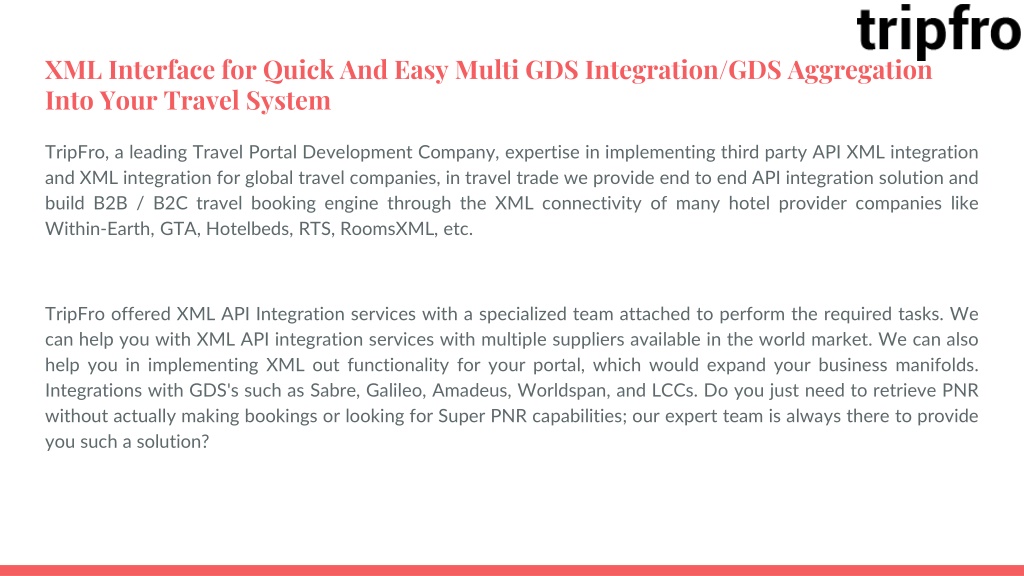 tripfro

XML Interface for Quick And Easy Multi GDS Integration/GDS Aggregation Into Your Travel System

TripFro, a leading Travel Portal Development Company, expertise in implementing third party API XML integration and XML integration for global travel companies, in travel trade we provide end to end API integration solution and build B2B / B2C travel booking engine through the XML connectivity of many hotel provider companies like Within-Earth, GTA, Hotelbeds, RTS, RoomsXML, etc.

TripFro offered XML API Integration services with a specialized team attached to perform the required tasks. We can help you with XML API integration services with multiple suppliers available in the world market. We can also help you in implementing XML out functionality for your portal, which would expand your business manifolds. Integrations with GDS's such as Sabre, Galileo, Amadeus, Worldspan, and LCCs. Do you just need to retrieve PNR without actually making bookings or looking for Super PNR capabilities; our expert team is always there to provide you such a solution?